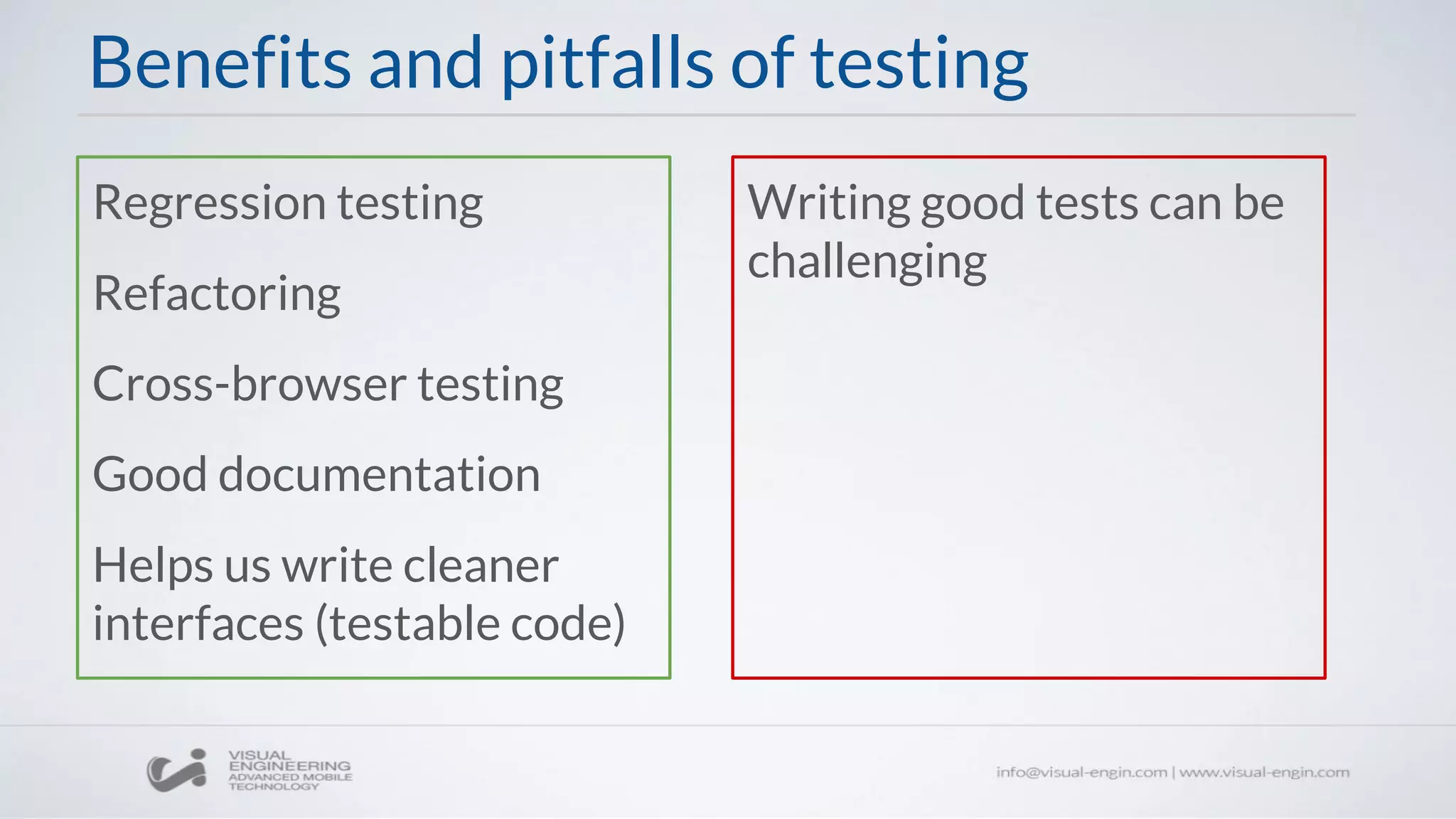 Benefits and pitfalls of testing

Regression testing

Refactoring

Cross-browser testing

Good documentation

Helps us write cleaner interfaces (testable code)

Writing good tests can be challenging

VISUAL ENGINEERING
ADVANCED MOBILE TECHNOLOGY

info@visual-engin.com | www.visual-engin.com